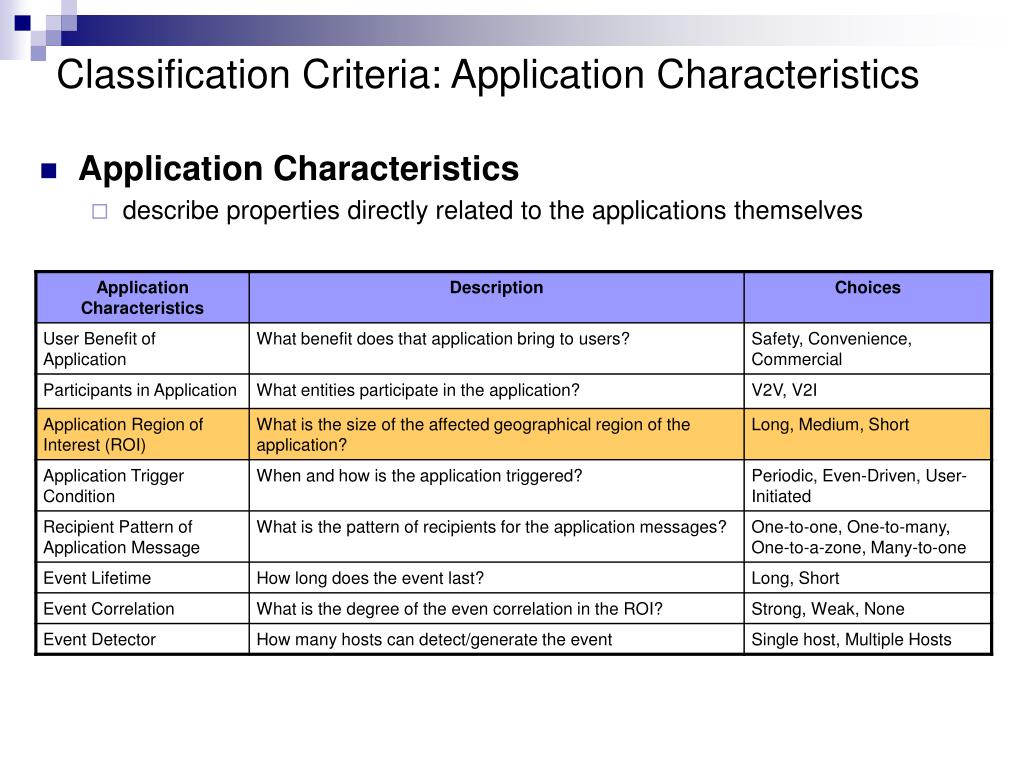 Classification Criteria: Application Characteristics

Application Characteristics

describe properties directly related to the applications themselves

| Application Characteristics | Description | Choices |
|---|---|---|
| User Benefit of Application | What benefit does that application bring to users? | Safety, Convenience, Commercial |
| Participants in Application | What entities participate in the application? | V2V, V2I |
| Application Region of Interest (ROI) | What is the size of the affected geographical region of the application? | Long, Medium, Short |
| Application Trigger Condition | When and how is the application triggered? | Periodic, Even-Driven, User-Initiated |
| Recipient Pattern of Application Message | What is the pattern of recipients for the application messages? | One-to-one, One-to-many, One-to-a-zone, Many-to-one |
| Event Lifetime | How long does the event last? | Long, Short |
| Event Correlation | What is the degree of the even correlation in the ROI? | Strong, Weak, None |
| Event Detector | How many hosts can detect/generate the event | Single host, Multiple Hosts |